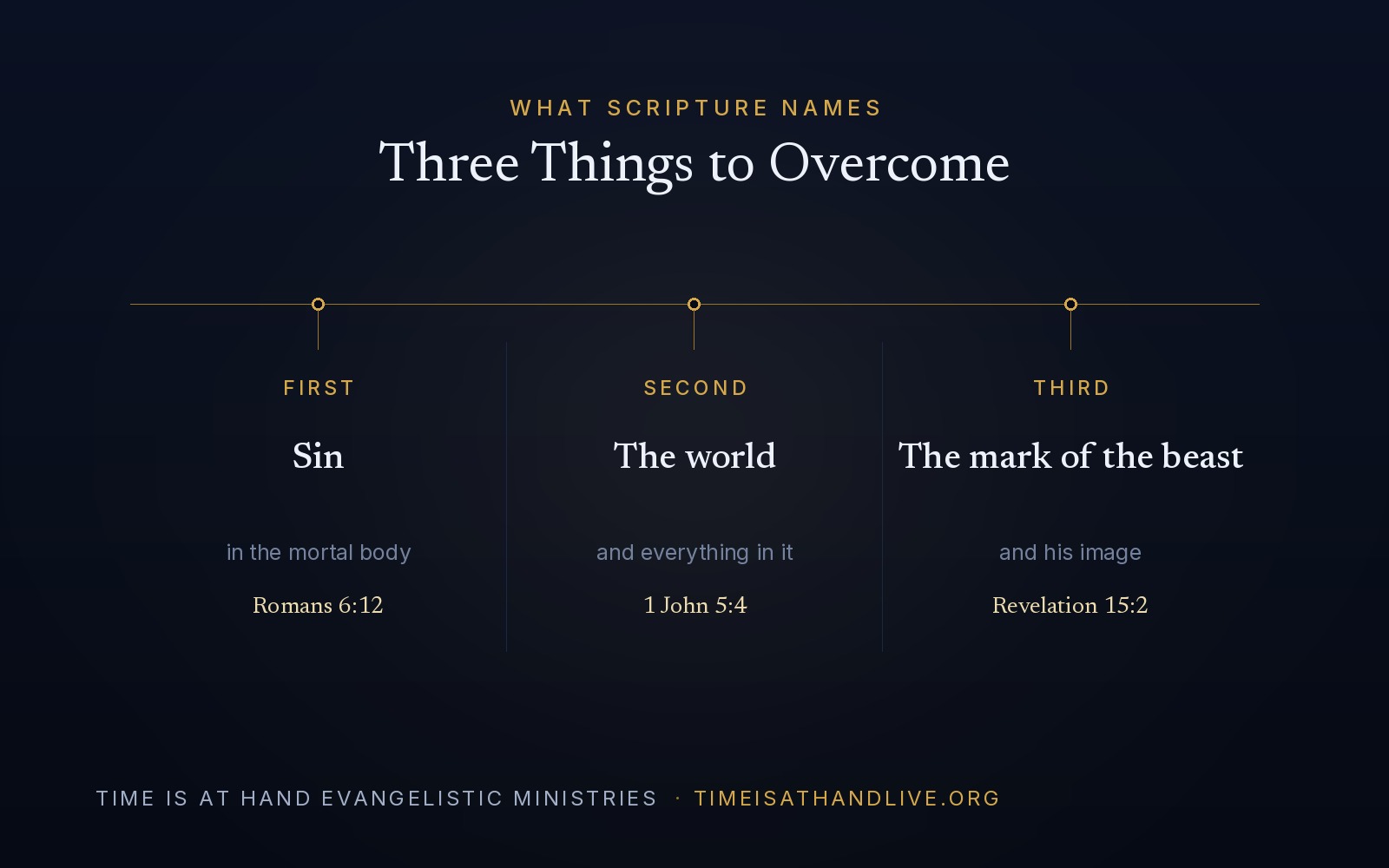 WHAT SCRIPTURE NAMES

Three Things to Overcome

FIRST

Sin

in the mortal body

Romans 6:12

SECOND

The world

and everything in it

1 John 5:4

THIRD

The mark of the beast

and his image

Revelation 15:2

TIME IS AT HAND EVANGELISTIC MINISTRIES · TIMEISATHANDLIVE.ORG